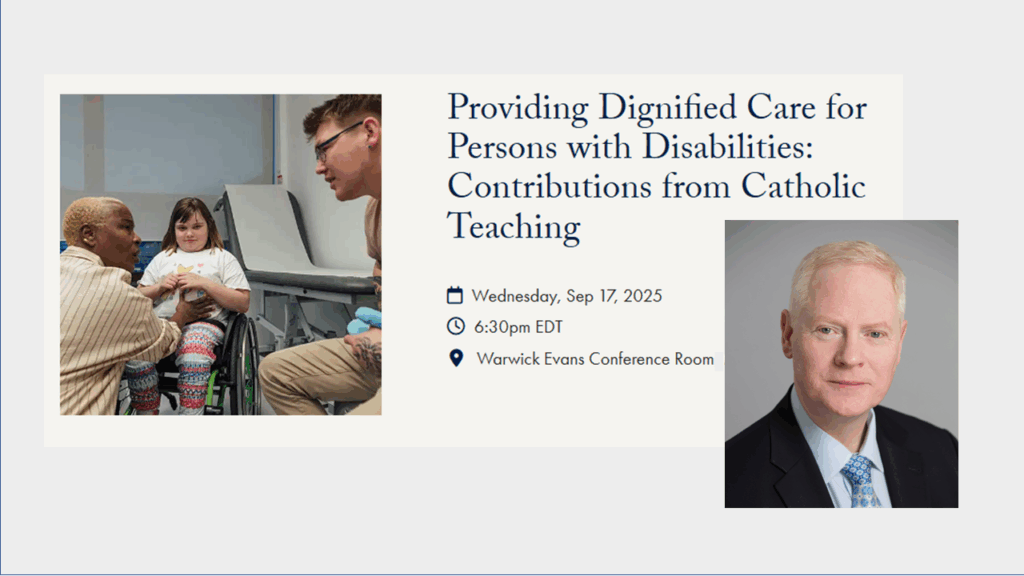 Providing Dignified Care for Persons with Disabilities: Contributions from Catholic Teaching

Wednesday, Sep 17, 2025

6:30pm EDT

Warwick Evans Conference Room